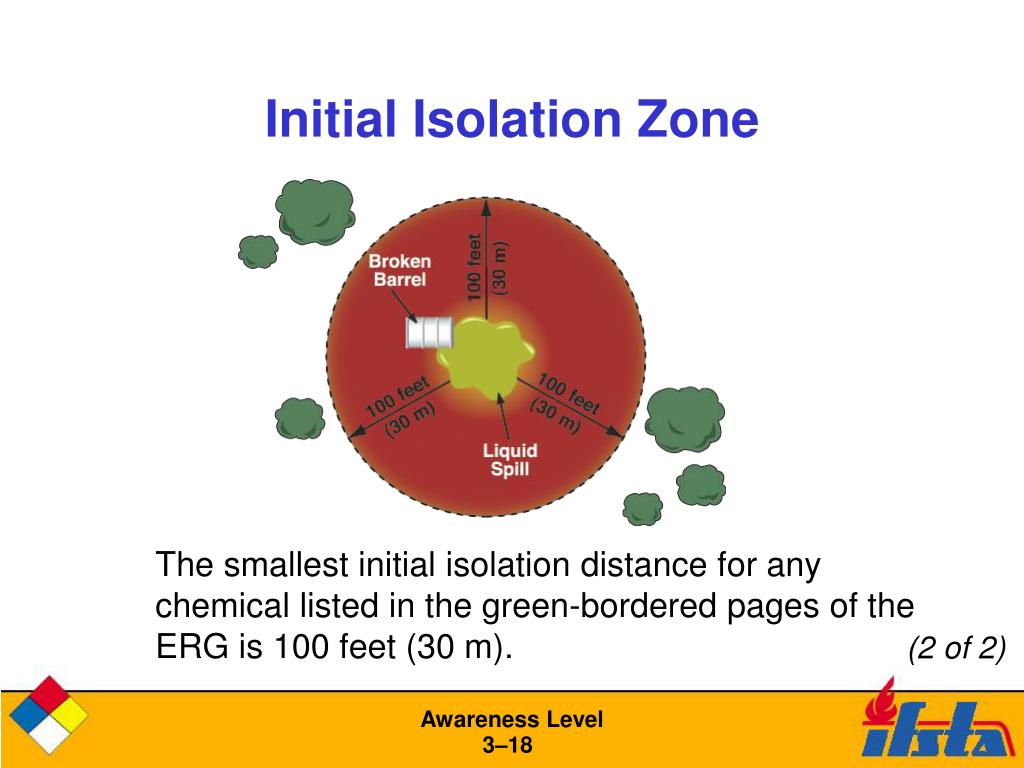 Initial Isolation Zone

Broken Barrel

100 feet (30 m)

100 feet (30 m)

100 feet (30 m)

Liquid Spill

The smallest initial isolation distance for any chemical listed in the green-bordered pages of the ERG is 100 feet (30 m).

(2 of 2)

Awareness Level
3–18

ifsta